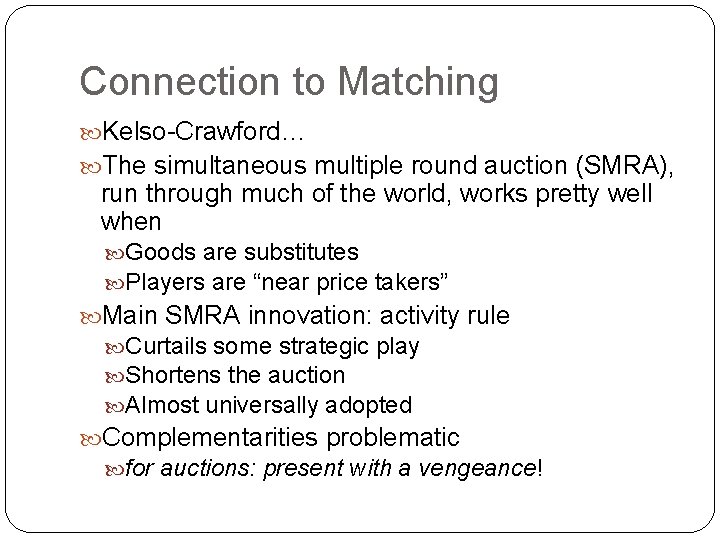 Connection to Matching

Kelso-Crawford…

The simultaneous multiple round auction (SMRA), run through much of the world, works pretty well when

Goods are substitutes

Players are “near price takers”

Main SMRA innovation: activity rule

Curtails some strategic play

Shortens the auction

Almost universally adopted

Complementarities problematic

for auctions: present with a vengeance!